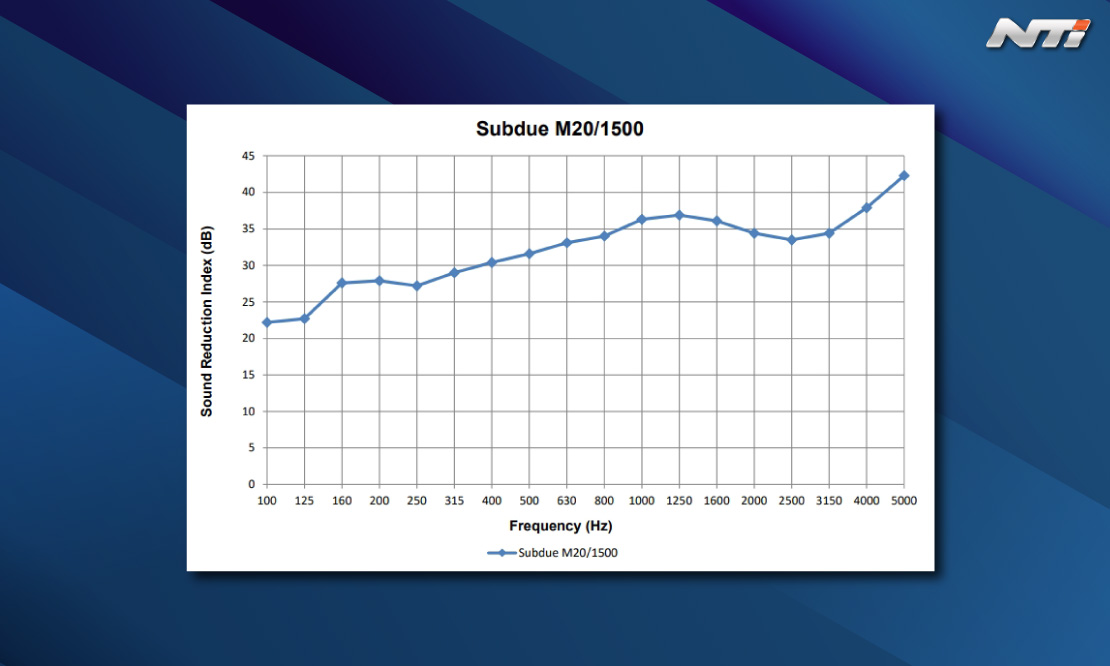 NTi

Subdue M20/1500

Sound Reduction Index (dB)

45
40
35
30
25
20
15
10
5
0

100 125 160 200 250 315 400 500 630 800 1000 1250 1600 2000 2500 3150 4000 5000

Frequency (Hz)

Subdue M20/1500